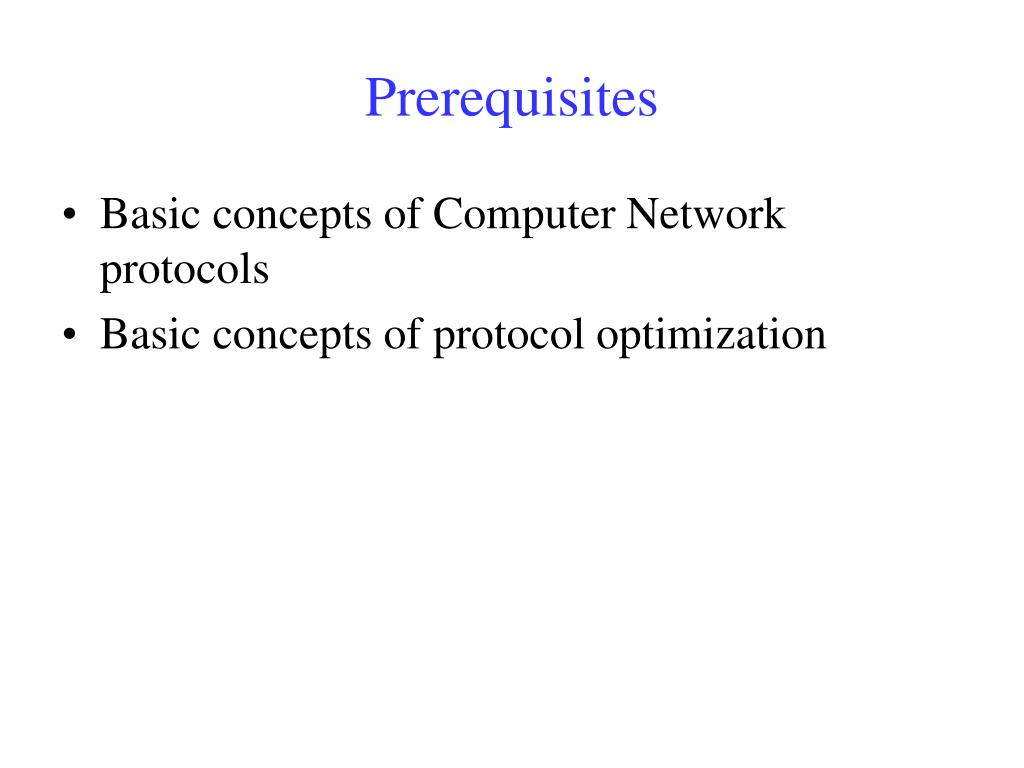 Prerequisites

• Basic concepts of Computer Network protocols
• Basic concepts of protocol optimization